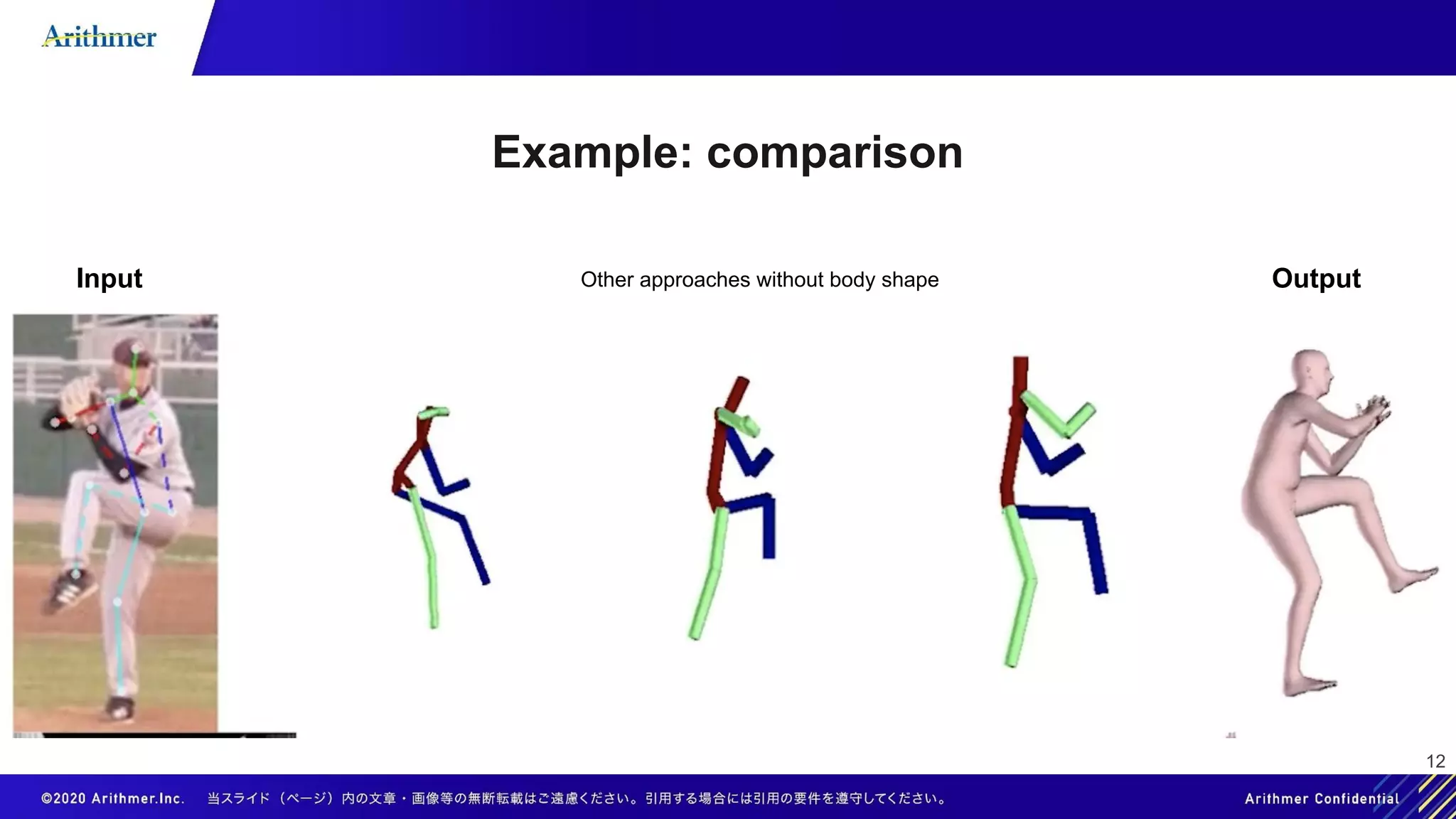 Arithmer

Example: comparison

Input

Other approaches without body shape

Output

12

©2020 Arithmer.Inc. 当スライド（ページ）内の文章・画像等の無断転載はご遠慮ください。引用する場合には引用の要件を遵守してください。

Arithmer Confidential